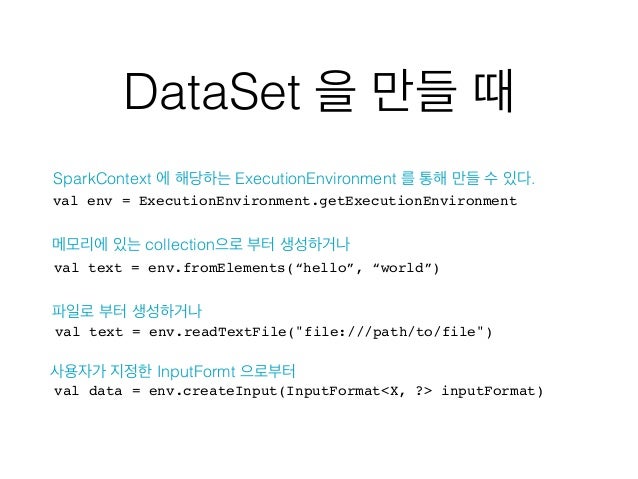 DataSet 을 만들 때

SparkContext 에 해당하는 ExecutionEnvironment 를 통해 만들 수 있다.
val env = ExecutionEnvironment.getExecutionEnvironment

메모리에 있는 collection으로 부터 생성하거나
val text = env.fromElements(“hello”, “world”)

파일로 부터 생성하거나
val text = env.readTextFile("file:///path/to/file")

사용자가 지정한 InputFormt 으로부터
val data = env.createInput(InputFormat<X, ?> inputFormat)